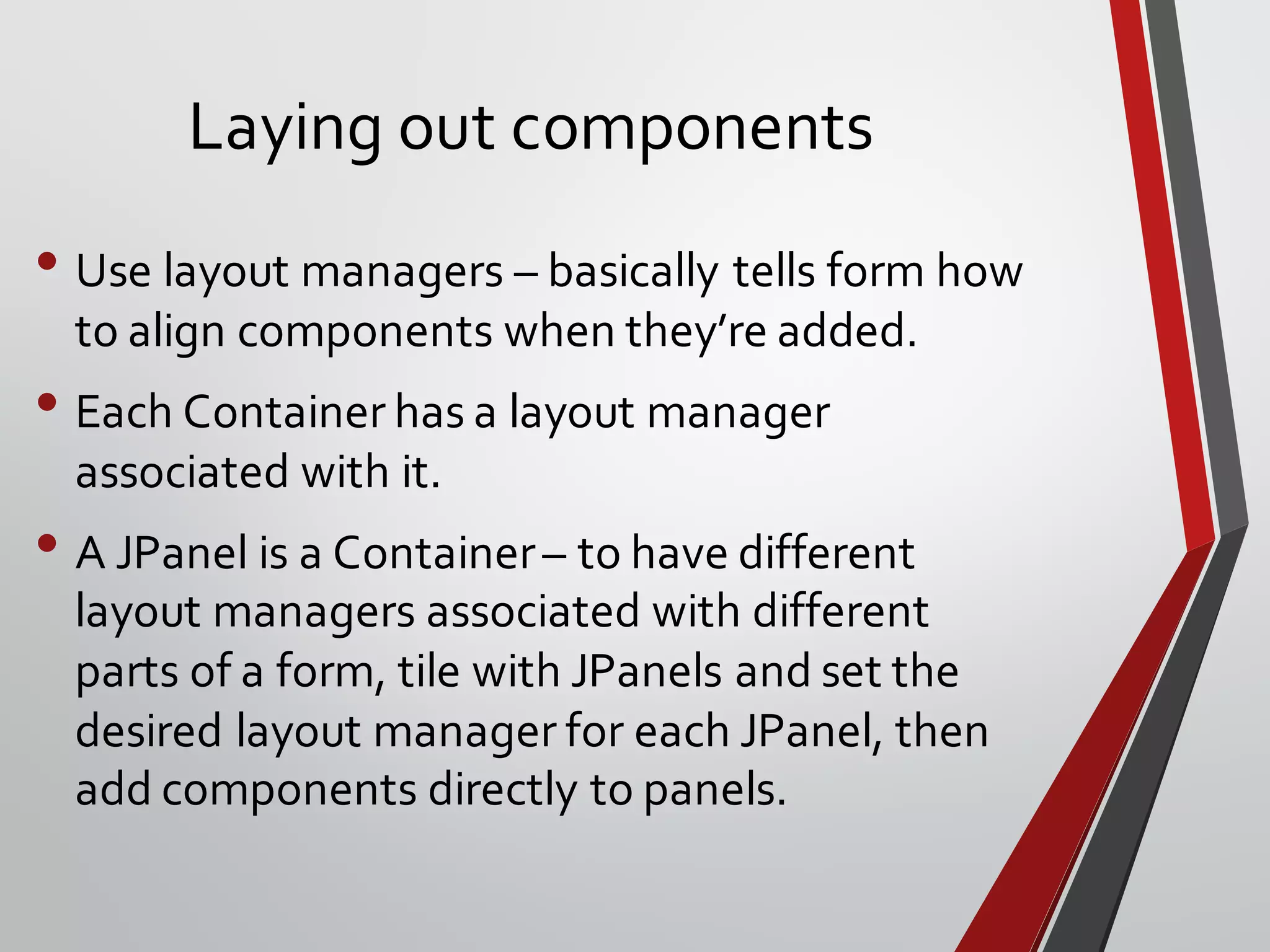 Laying out components

• Use layout managers – basically tells form how to align components when they're added.

• Each Container has a layout manager associated with it.

• A JPanel is a Container – to have different layout managers associated with different parts of a form, tile with JPanels and set the desired layout manager for each JPanel, then add components directly to panels.